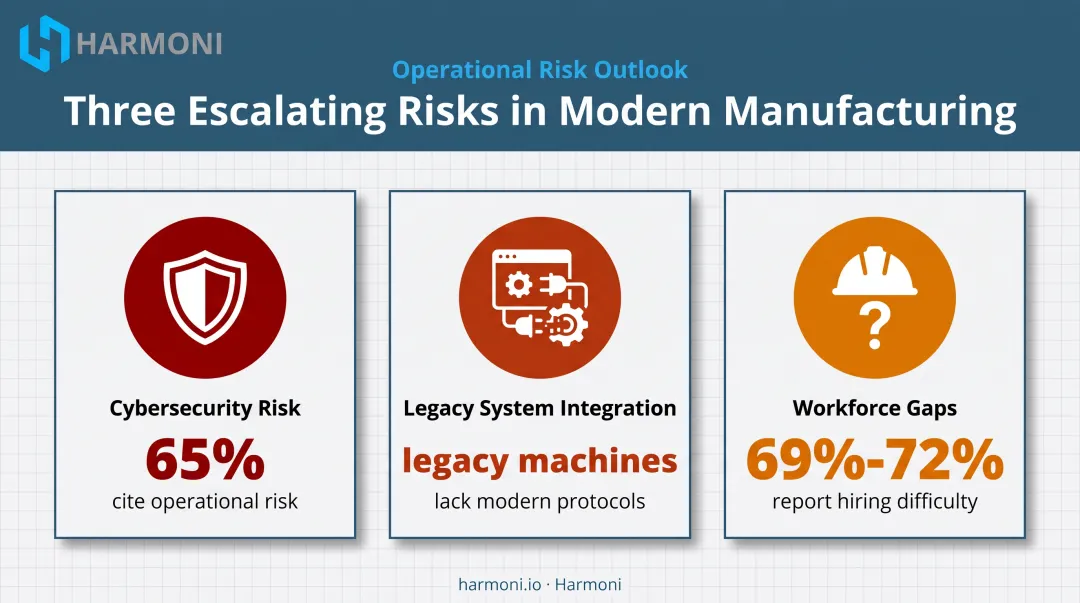 HARMONI

Operational Risk Outlook

Three Escalating Risks in Modern Manufacturing

Cybersecurity Risk
65%
cite operational risk

Legacy System Integration
legacy machines
lack modern protocols

Workforce Gaps
69%-72%
report hiring difficulty

harmoni.io · Harmoni